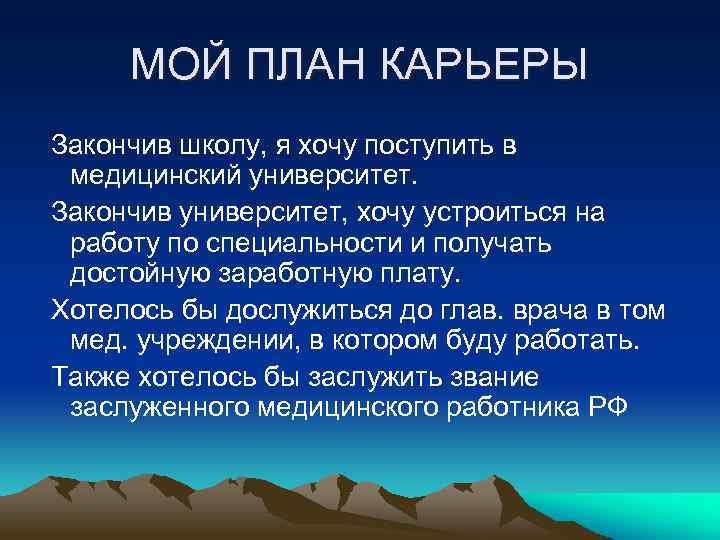 МОЙ ПЛАН КАРЬЕРЫ

Закончив школу, я хочу поступить в медицинский университет.

Закончив университет, хочу устроиться на работу по специальности и получать достойную заработную плату.

Хотелось бы дослужиться до глав. врача в том мед. учреждении, в котором буду работать.

Также хотелось бы заслужить звание заслуженного медицинского работника РФ